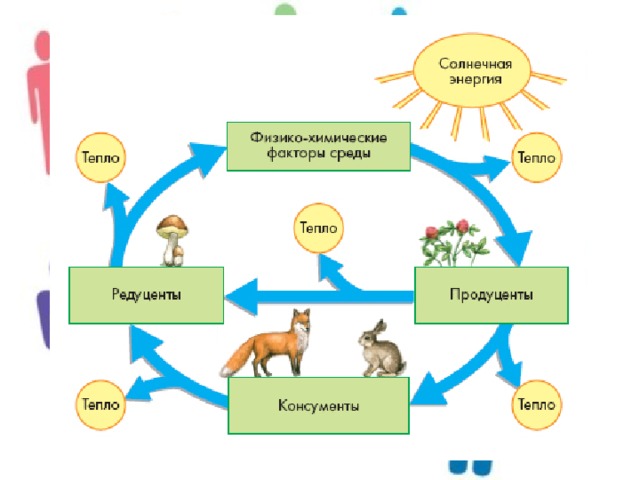 Солнечная энергия

Тепло

Физико-химические факторы среды

Тепло

Тепло

Редуценты

Продуценты

Тепло

Консументы

Тепло